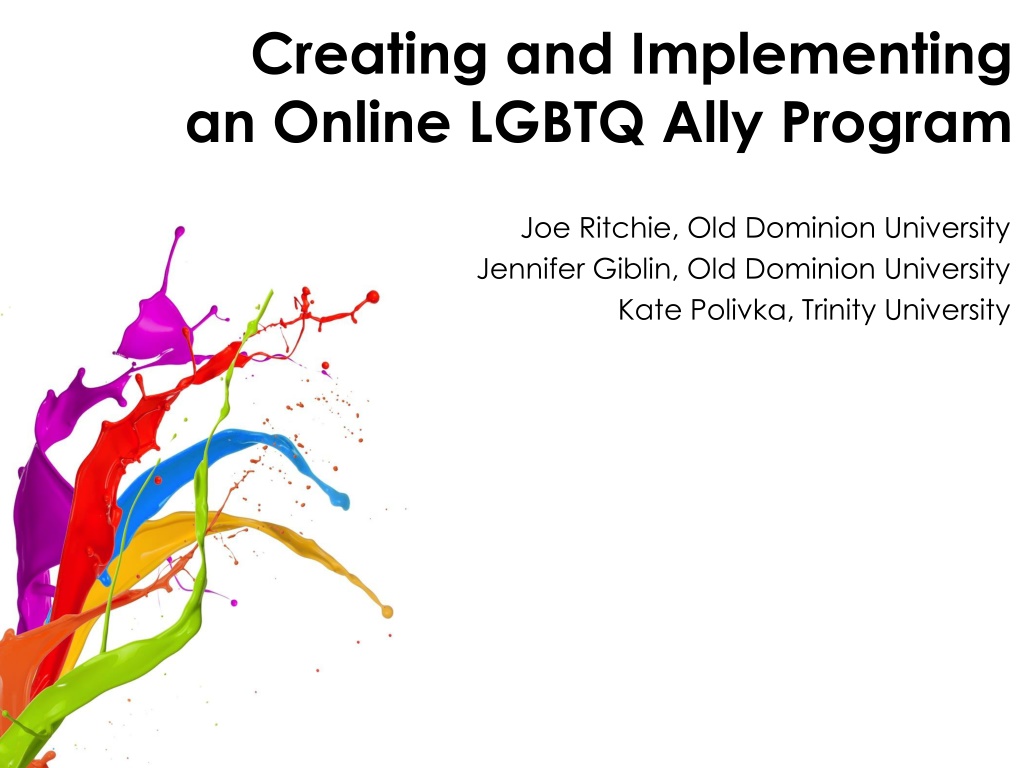 Creating and Implementing an Online LGBTQ Ally Program

Joe Ritchie, Old Dominion University
Jennifer Giblin, Old Dominion University
Kate Polivka, Trinity University